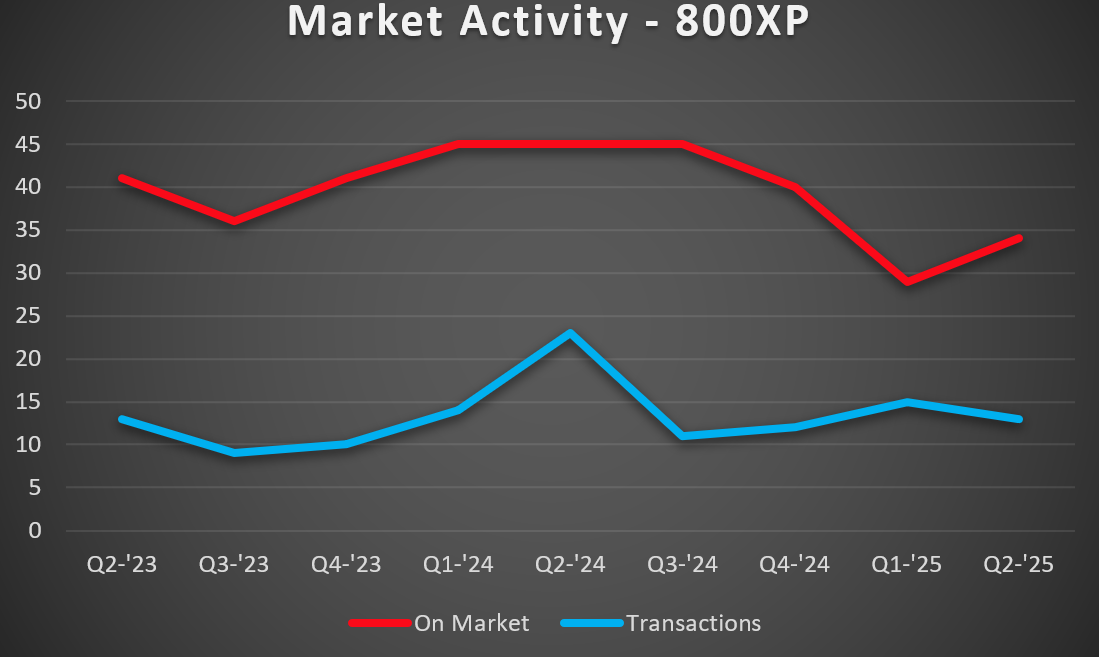 Market Activity - 800XP

50
45
40
35
30
25
20
15
10
5
0

Q2-'23 Q3-'23 Q4-'23 Q1-'24 Q2-'24 Q3-'24 Q4-'24 Q1-'25 Q2-'25

On Market
Transactions